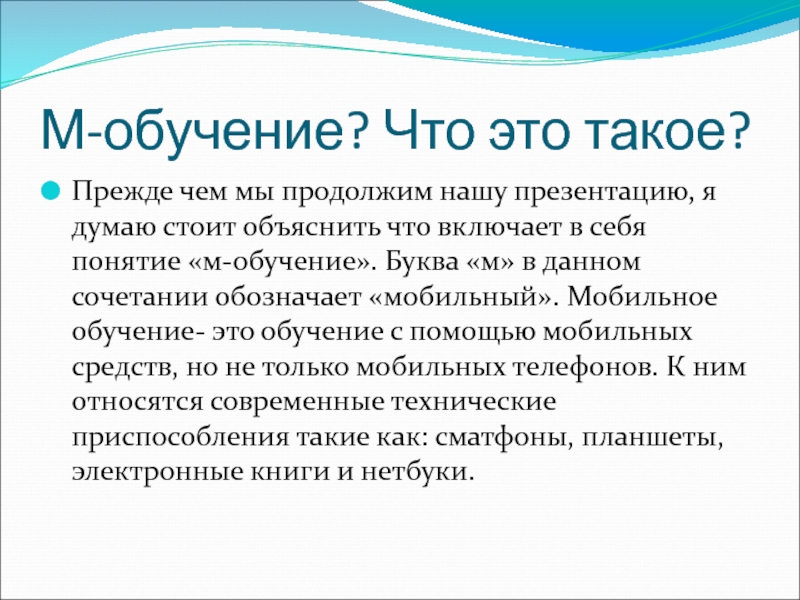 М-обучение? Что это такое?

Прежде чем мы продолжим нашу презентацию, я думаю стоит объяснить что включает в себя понятие «м-обучение». Буква «м» в данном сочетании обозначает «мобильный». Мобильное обучение- это обучение с помощью мобильных средств, но не только мобильных телефонов. К ним относятся современные технические приспособления такие как: сматфоны, планшеты, электронные книги и нетбуки.